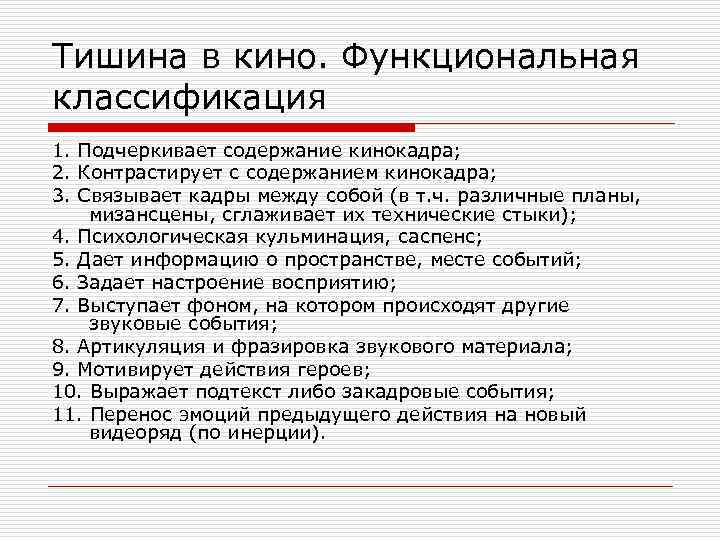 Тишина в кино. Функциональная классификация

1. Подчеркивает содержание кинокадра;
2. Контрастирует с содержанием кинокадра;
3. Связывает кадры между собой (в т.ч. различные планы, мизансцены, сглаживает их технические стыки);
4. Психологическая кульминация, саспенс;
5. Дает информацию о пространстве, месте событий;
6. Задает настроение восприятию;
7. Выступает фоном, на котором происходят другие звуковые события;
8. Артикуляция и фразировка звукового материала;
9. Мотивирует действия героев;
10. Выражает подтекст либо закадровые события;
11. Перенос эмоций предыдущего действия на новый видеоряд (по инерции).